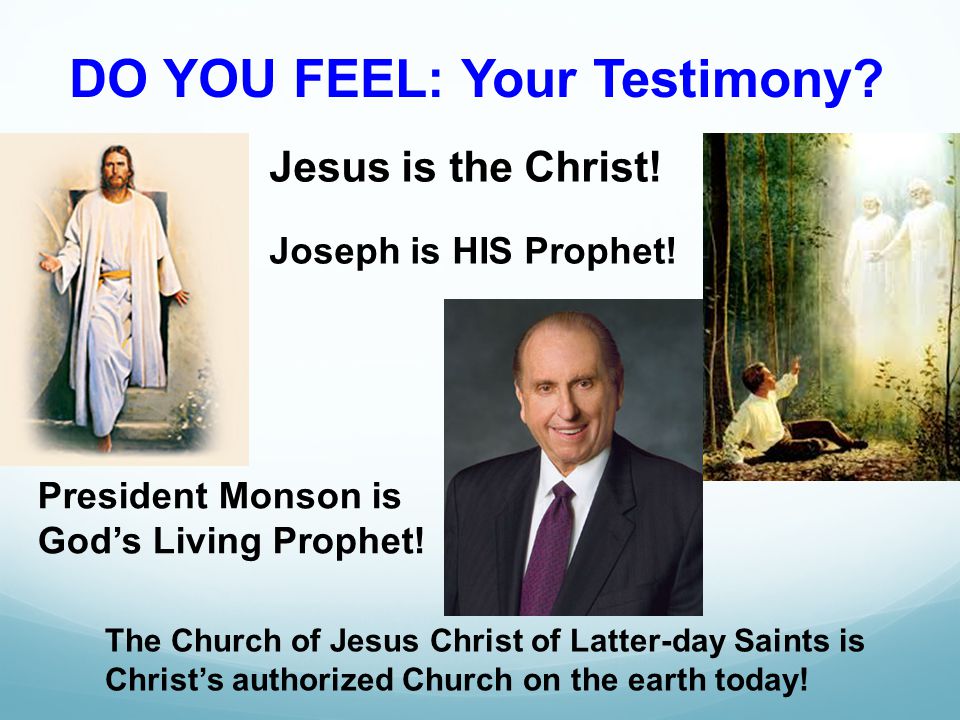 DO YOU FEEL: Your Testimony?

Jesus is the Christ!

Joseph is HIS Prophet!

President Monson is God's Living Prophet!

The Church of Jesus Christ of Latter-day Saints is Christ's authorized Church on the earth today!